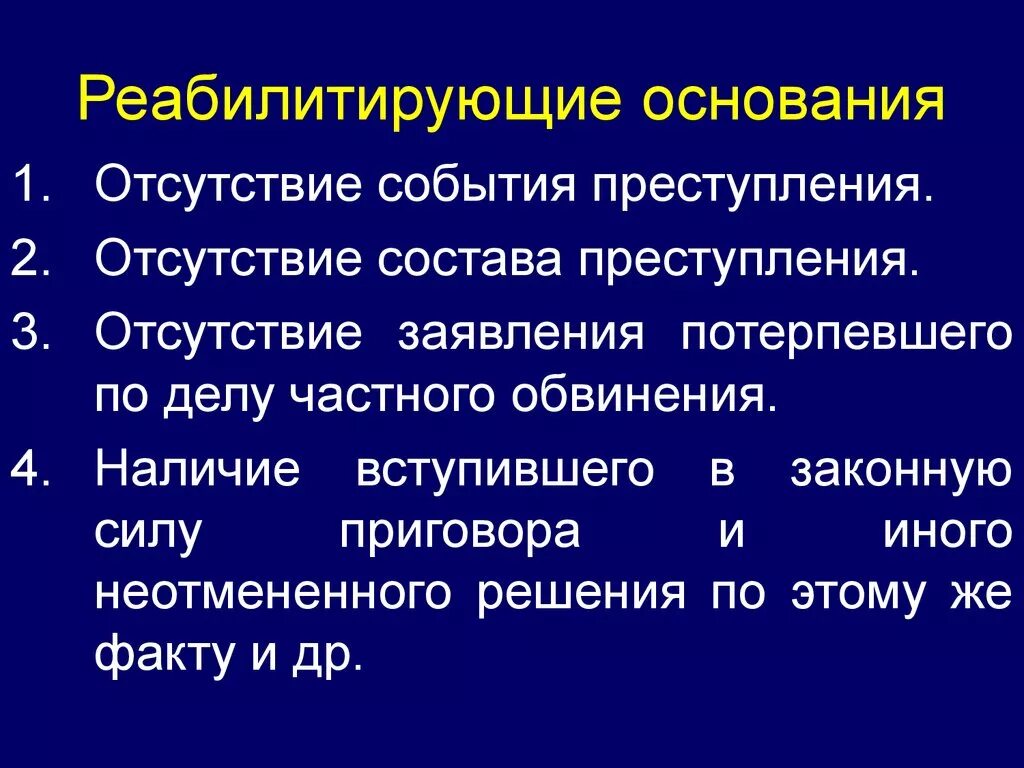 Реабилитирующие основания

1. Отсутствие события преступления.
2. Отсутствие состава преступления.
3. Отсутствие заявления потерпевшего по делу частного обвинения.
4. Наличие вступившего в законную силу приговора и иного неотмененного решения по этому же факту и др.